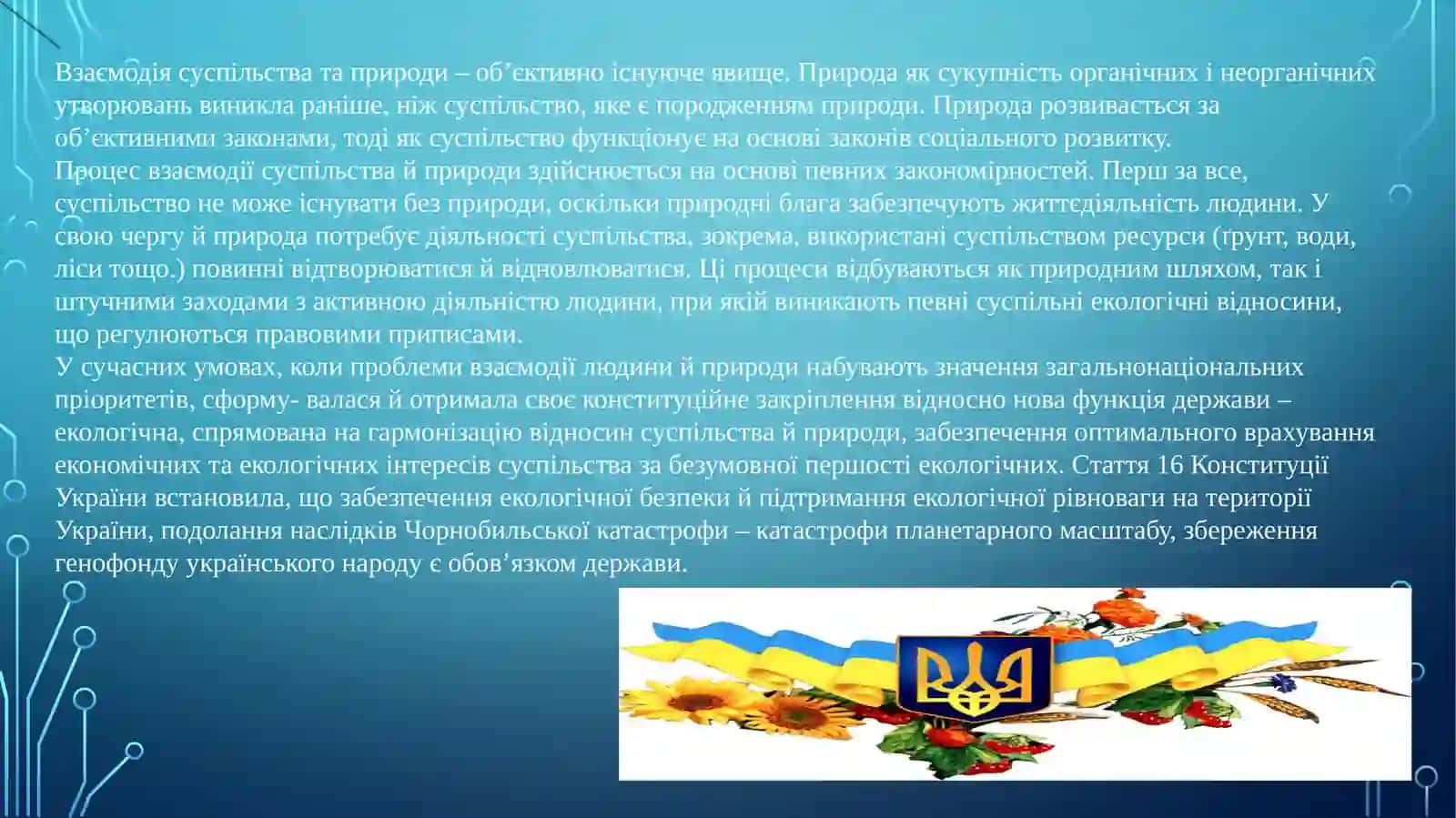 Взаємодія суспільства та природи – об’єктивно існуюче явище. Природа як сукупність органічних і неорганічних утворювань виникла раніше, ніж суспільство, яке є породженням природи. Природа розвивається за об’єктивними законами, тоді як суспільство функціонує на основі законів соціального розвитку.
Процес взаємодії суспільства й природи здійснюється на основі певних закономірностей. Перш за все, суспільство не може існувати без природи, оскільки природні блага забезпечують життєдіяльність людини. У свою чергу й природа потребує діяльності суспільства, зокрема, використані суспільством ресурси (ґрунт, води, ліси тощо.) повинні відтворюватися й відновлюватися. Ці процеси відбуваються як природним шляхом, так і штучними заходами з активною діяльністю людини, при якій виникають певні суспільні екологічні відносини, що регулюються правовими приписами.
У сучасних умовах, коли проблеми взаємодії людини й природи набувають значення загальнонаціональних пріоритетів, сформу- валася й отримала своє конституційне закріплення відносно нова функція держави – екологічна, спрямована на гармонізацію відносин суспільства й природи, забезпечення оптимального врахування економічних та екологічних інтересів суспільства за безумовної першості екологічних. Стаття 16 Конституції України встановила, що забезпечення екологічної безпеки й підтримання екологічної рівноваги на території України, подолання наслідків Чорнобильської катастрофи – катастрофи планетарного масштабу, збереження генофонду українського народу є обов’язком держави.